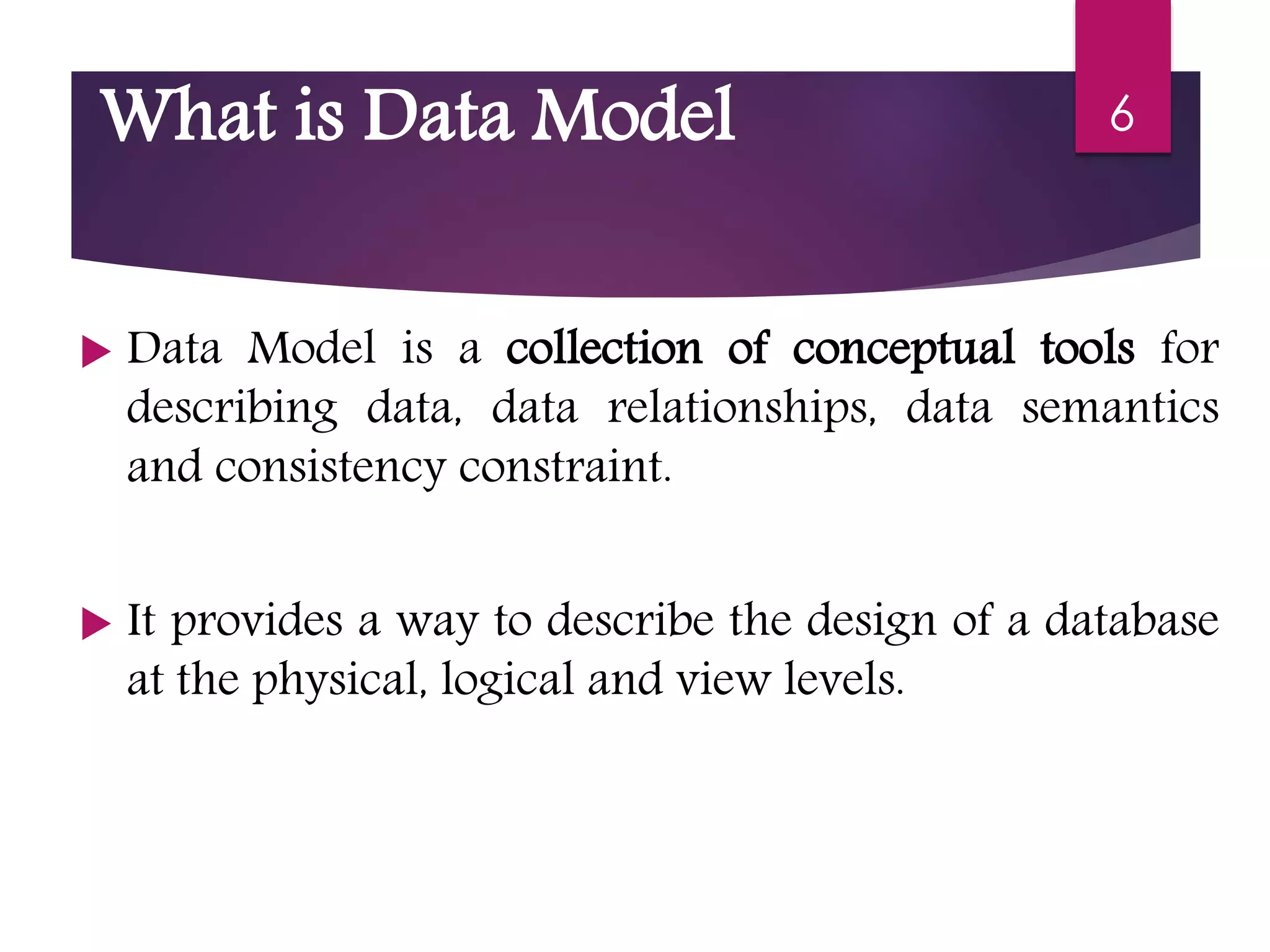 What is Data Model

6

Data Model is a collection of conceptual tools for describing data, data relationships, data semantics and consistency constraint.

It provides a way to describe the design of a database at the physical, logical and view levels.